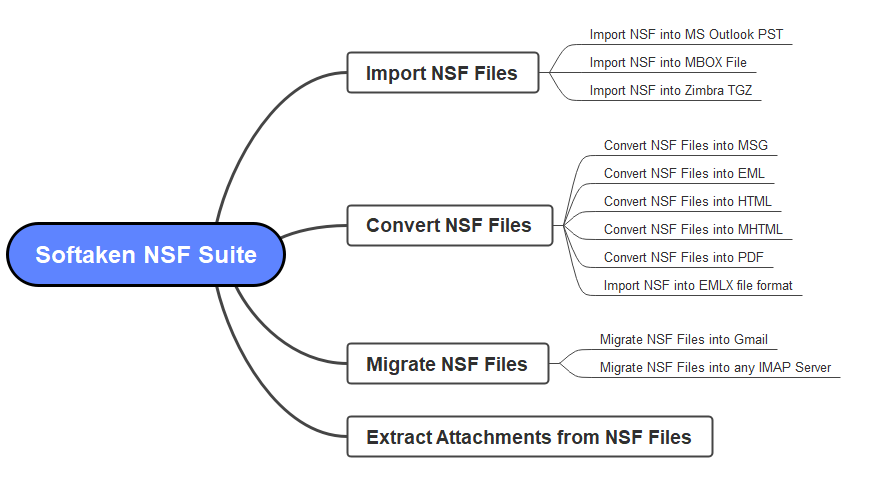 Softaken NSF Suite

Import NSF Files

Import NSF into MS Outlook PST

Import NSF into MBOX File

Import NSF into Zimbra TGZ

Convert NSF Files

Convert NSF Files into MSG

Convert NSF Files into EML

Convert NSF Files into HTML

Convert NSF Files into MHTML

Convert NSF Files into PDF

Import NSF into EMLX file format

Migrate NSF Files

Migrate NSF Files into Gmail

Migrate NSF Files into any IMAP Server

Extract Attachments from NSF Files